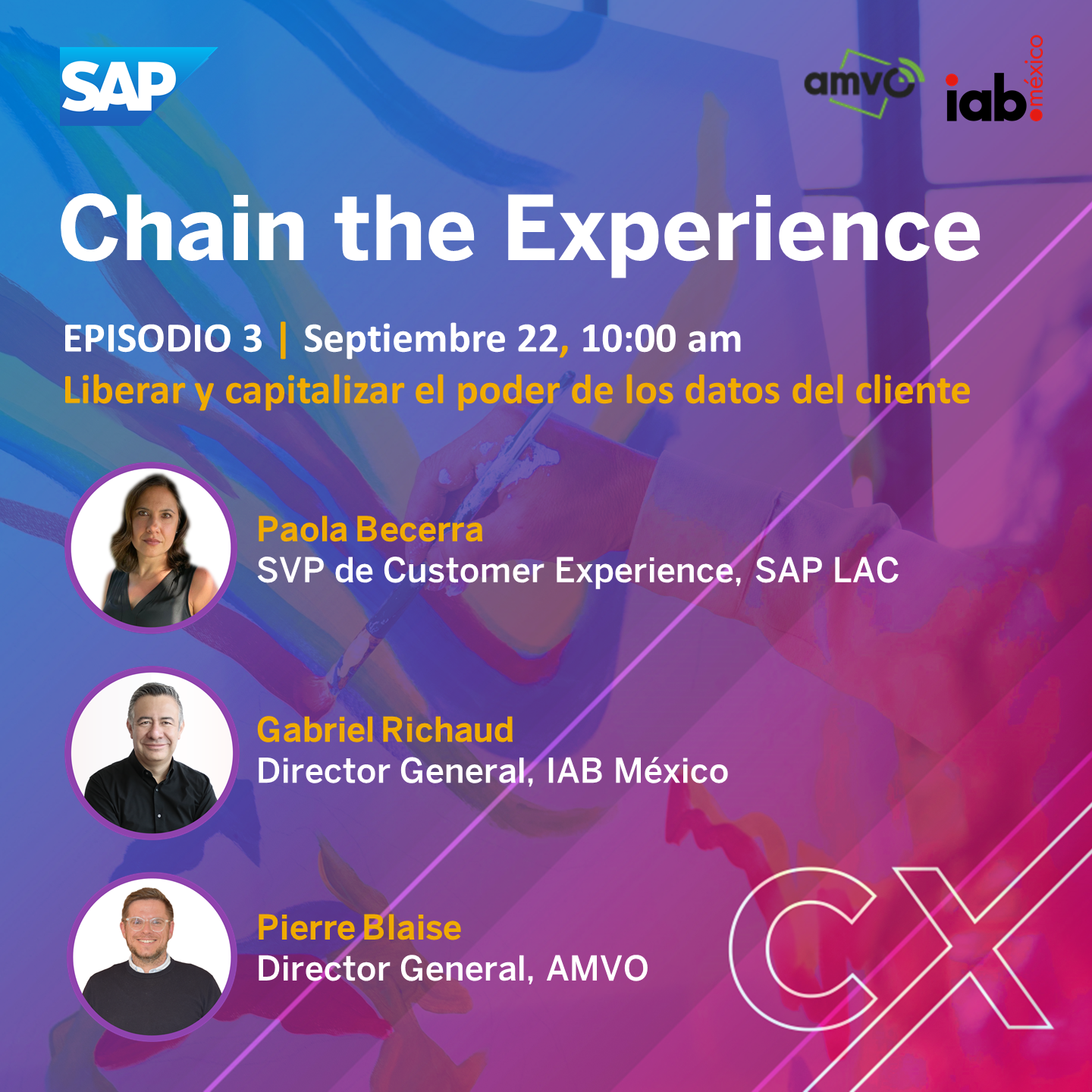 SAP

amvo

iab méxico

Chain the Experience

EPISODIO 3 | Septiembre 22, 10:00 am
Liberar y capitalizar el poder de los datos del cliente

Paola Becerra
SVP de Customer Experience, SAP LAC

Gabriel Richaud
Director General, IAB México

Pierre Blaise
Director General, AMVO

CX